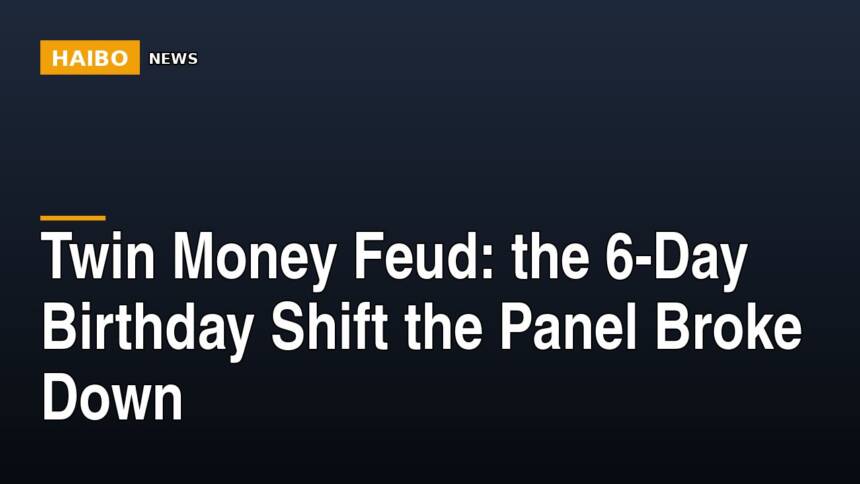 HAIBO NEWS

Twin Money Feud: the 6-Day Birthday Shift the Panel Broke Down